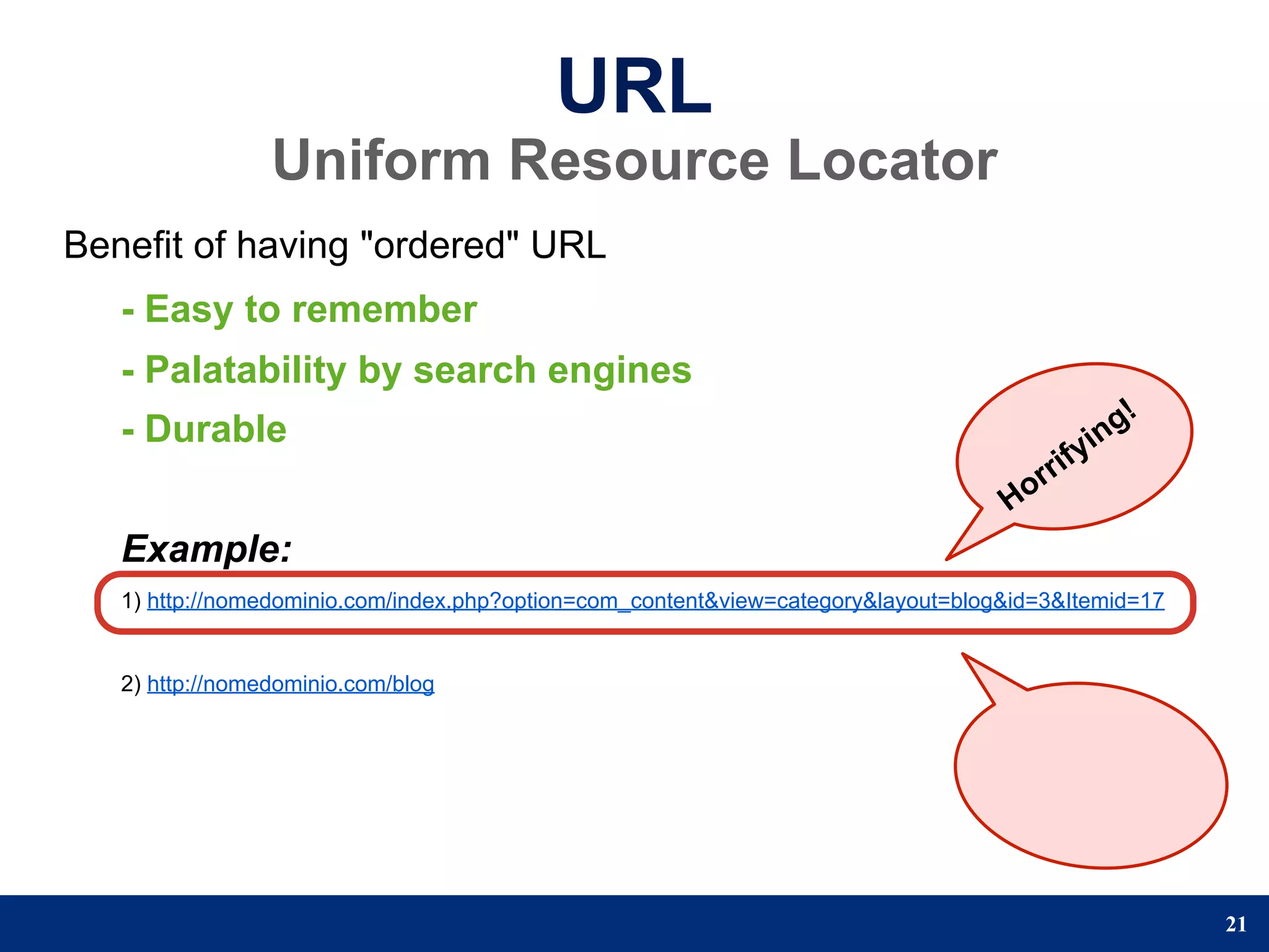 URL
Uniform Resource Locator

Benefit of having "ordered" URL

- Easy to remember

- Palatability by search engines

- Durable

Horrifying!

Example:

1) http://nomedominio.com/index.php?option=com_content&view=category&layout=blog&id=3&Itemid=17

2) http://nomedominio.com/blog

21